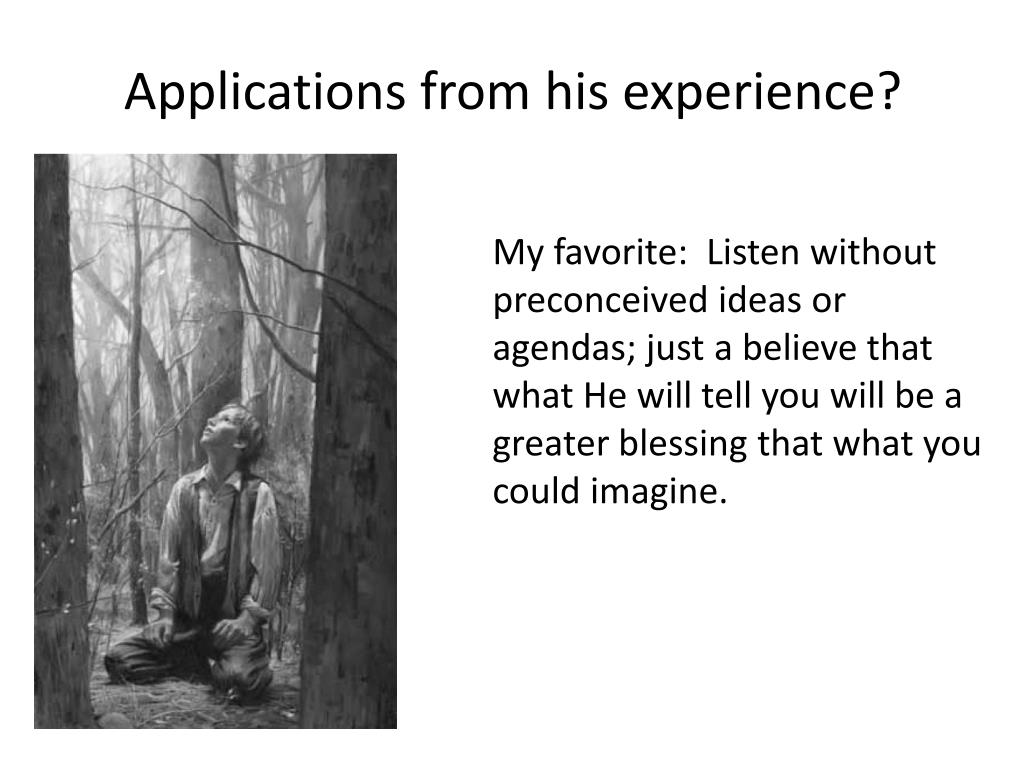 Applications from his experience?

My favorite:  Listen without preconceived ideas or agendas; just a believe that what He will tell you will be a greater blessing that what you could imagine.